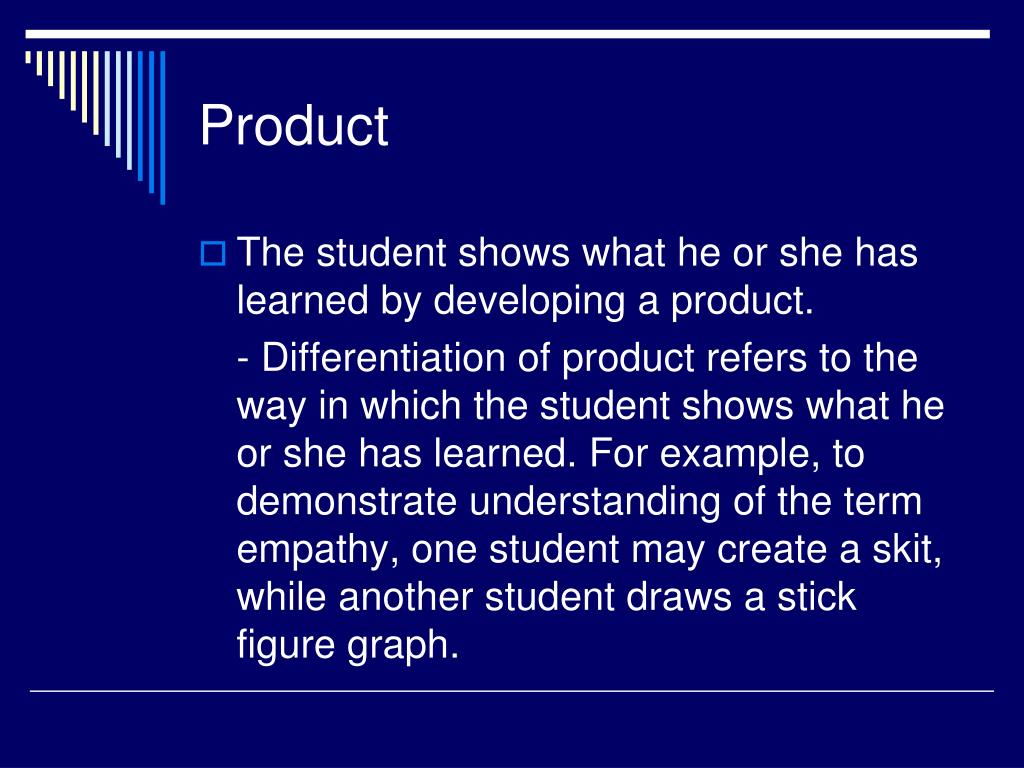 Product

The student shows what he or she has learned by developing a product.

- Differentiation of product refers to the way in which the student shows what he or she has learned. For example, to demonstrate understanding of the term empathy, one student may create a skit, while another student draws a stick figure graph.